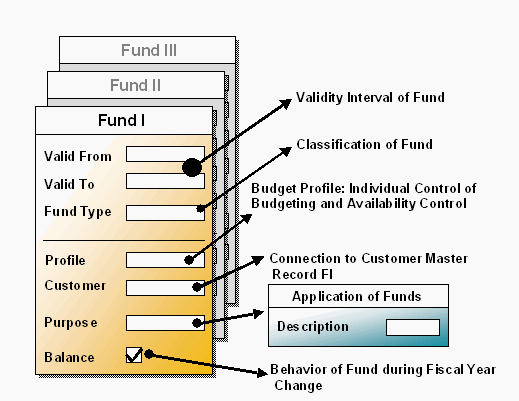 Fund III

Fund II

Fund I

Valid From

Valid To

Fund Type

Profile

Customer

Purpose

Balance

Validity Interval of Fund

Classification of Fund

Budget Profile: Individual Control of Budgeting and Availability Control

Connection to Customer Master Record FI

Application of Funds

Description

Behavior of Fund during Fiscal Year Change